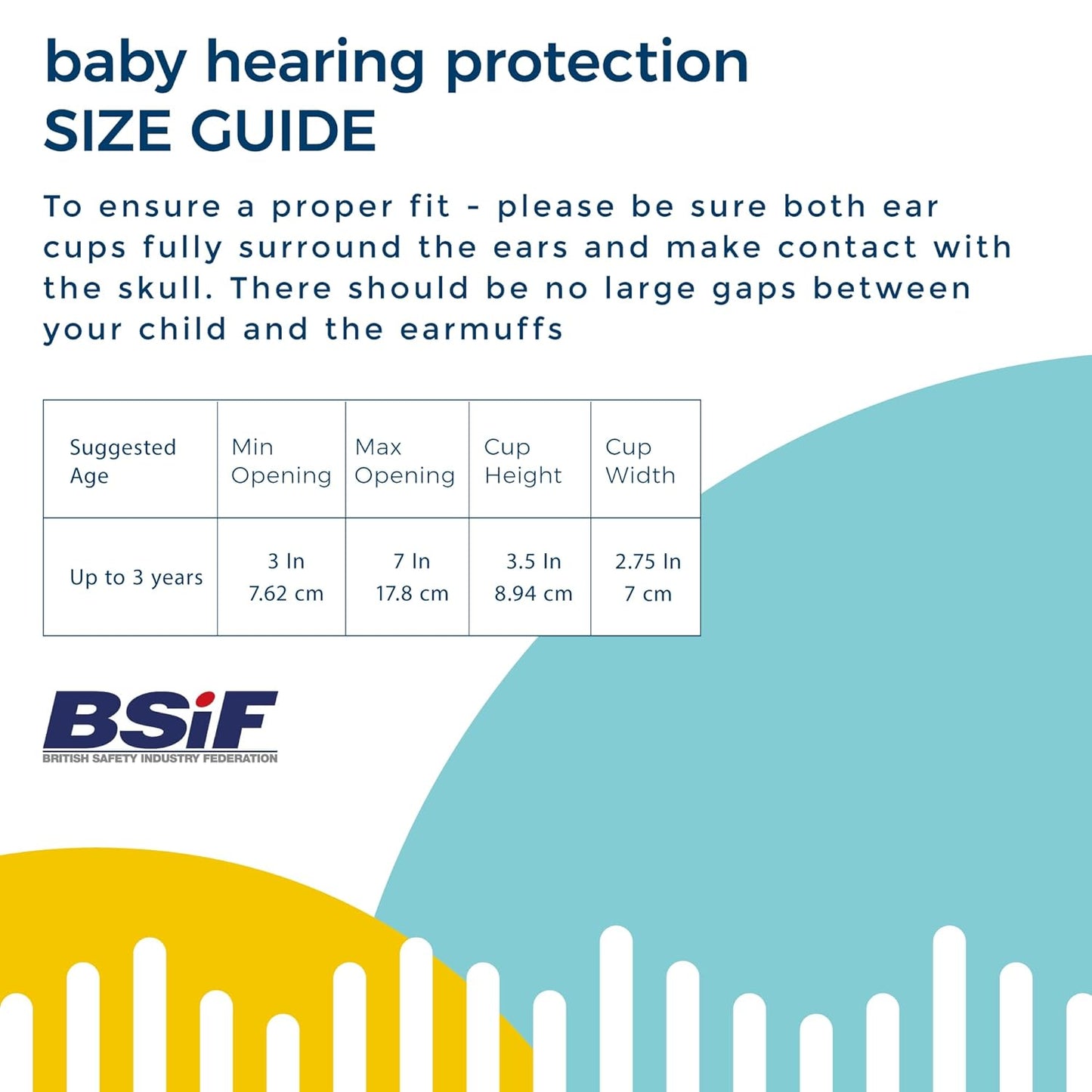 baby hearing protection
SIZE GUIDE

To ensure a proper fit - please be sure both ear cups fully surround the ears and make contact with the skull. There should be no large gaps between your child and the earmuffs

| Suggested Age | Min Opening | Max Opening | Cup Height | Cup Width |
|---|---|---|---|---|
| Up to 3 years | 3 In 7.62 cm | 7 In 17.8 cm | 3.5 In 8.94 cm | 2.75 In 7 cm |

BSiF
BRITISH SAFETY INDUSTRY FEDERATION